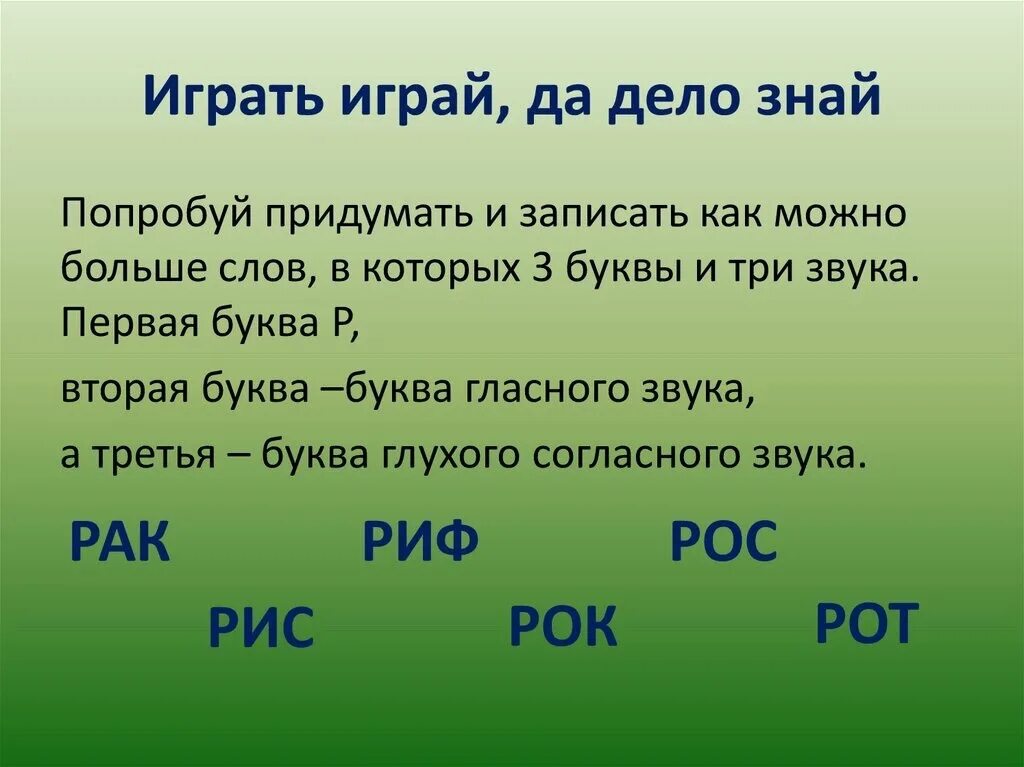 Играть играй, да дело знай

Попробуй придумать и записать как можно больше слов, в которых 3 буквы и три звука. Первая буква Р,

вторая буква –буква гласного звука,

а третья – буква глухого согласного звука.

РАК РИФ РОС

РИС РОК РОТ